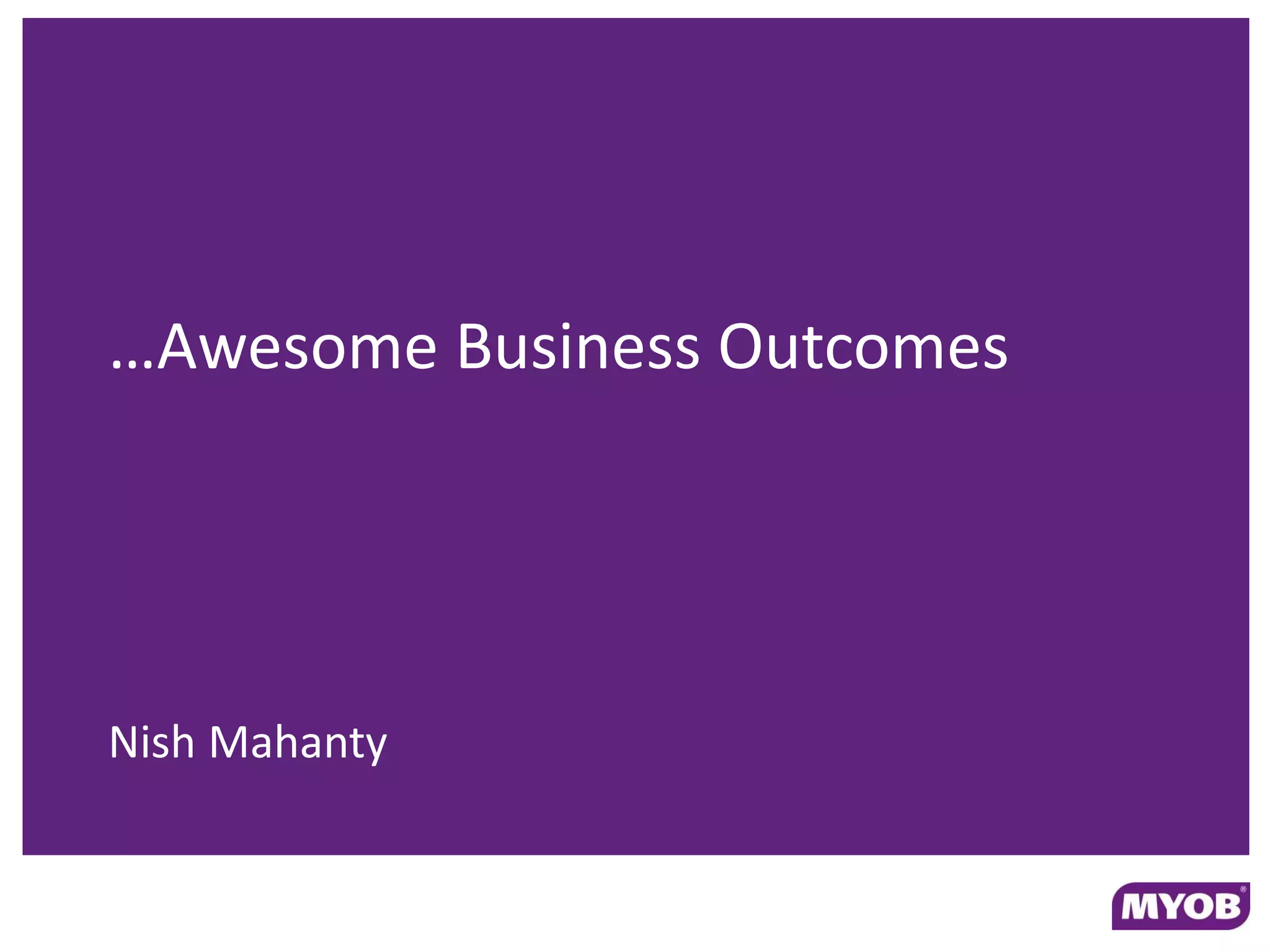 …Awesome Business Outcomes

Nish Mahanty

MYOB®